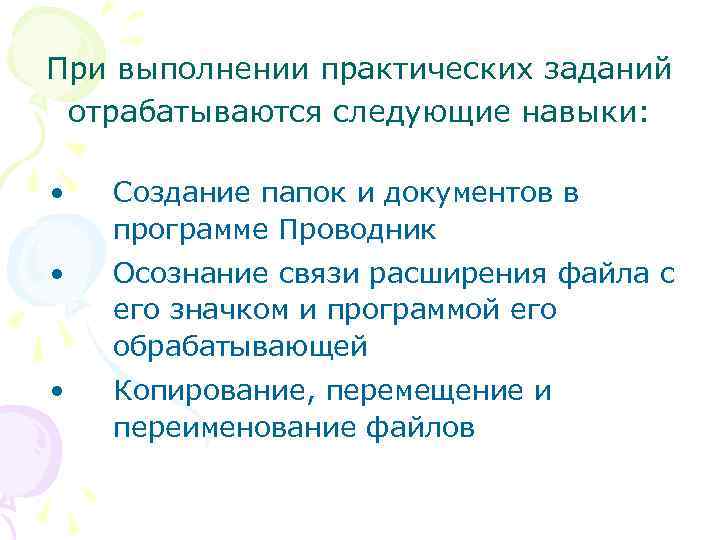 При выполнении практических заданий отрабатываются следующие навыки:

• Создание папок и документов в программе Проводник
• Осознание связи расширения файла с его значком и программой его обрабатывающей
• Копирование, перемещение и переименование файлов